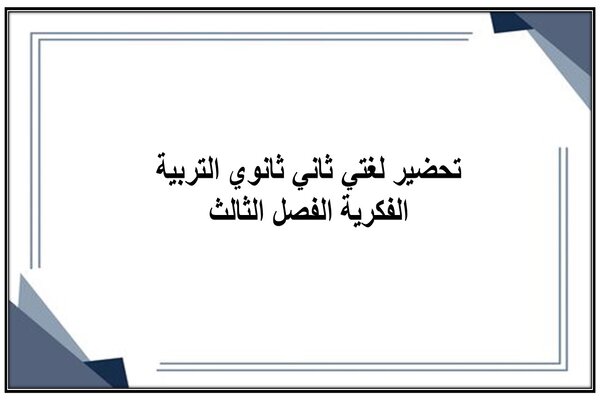 تحضير لغتي ثاني ثانوي التربية الفكرية الفصل الثالث